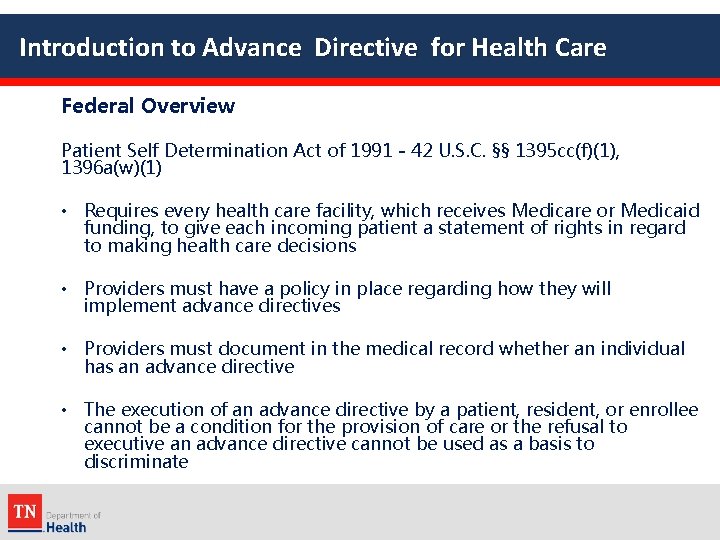 Introduction to Advance Directive for Health Care

Federal Overview

Patient Self Determination Act of 1991 - 42 U.S.C. §§ 1395cc(f)(1), 1396a(w)(1)

• Requires every health care facility, which receives Medicare or Medicaid funding, to give each incoming patient a statement of rights in regard to making health care decisions

• Providers must have a policy in place regarding how they will implement advance directives

• Providers must document in the medical record whether an individual has an advance directive

• The execution of an advance directive by a patient, resident, or enrollee cannot be a condition for the provision of care or the refusal to executive an advance directive cannot be used as a basis to discriminate

TN Department of Health